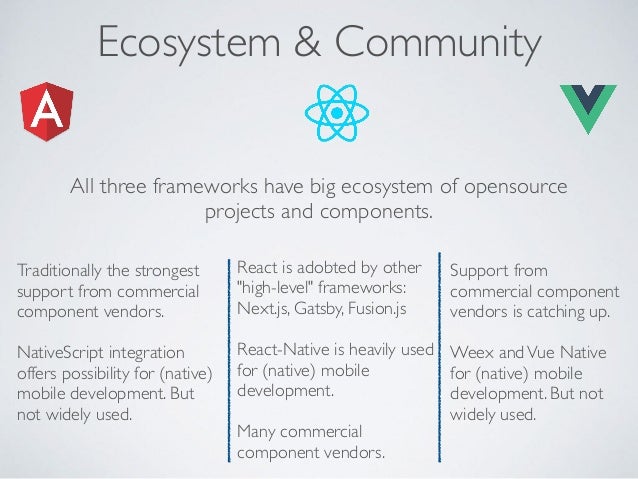 Ecosystem & Community

A

All three frameworks have big ecosystem of opensource projects and components.

Traditionally the strongest support from commercial component vendors.

NativeScript integration offers possibility for (native) mobile development. But not widely used.

React is adobted by other "high-level" frameworks: Next.js, Gatsby, Fusion.js

React-Native is heavily used for (native) mobile development.

Many commercial component vendors.

Support from commercial component vendors is catching up.

Weex and Vue Native for (native) mobile development. But not widely used.